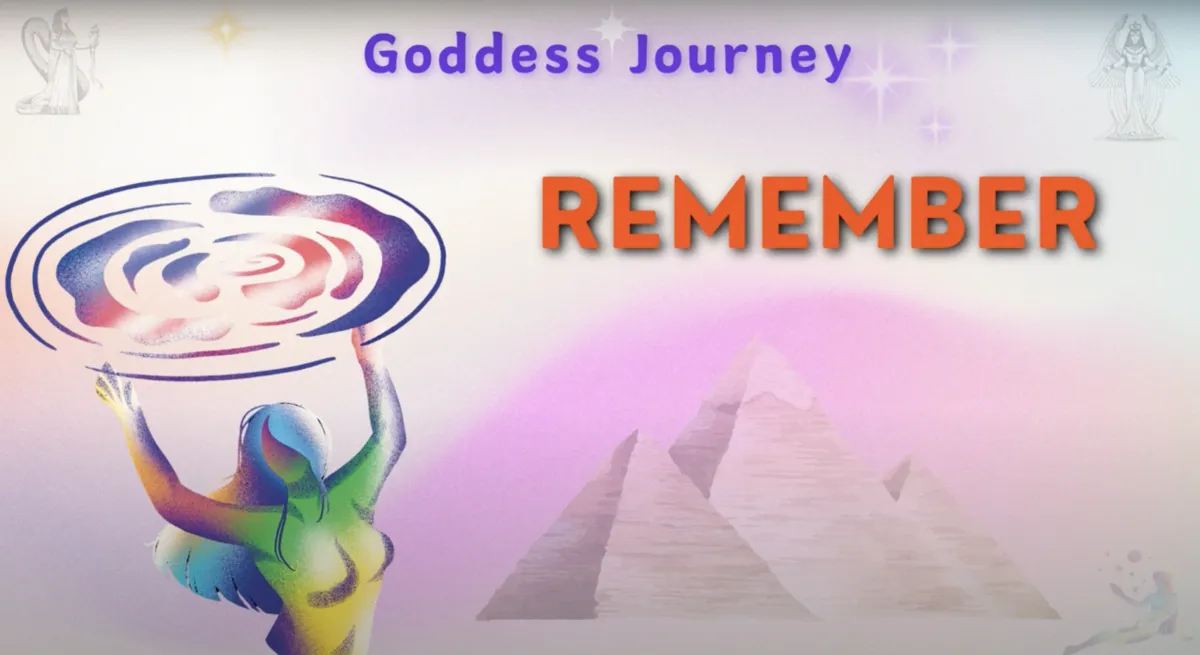 Goddess Journey

REMEMBER